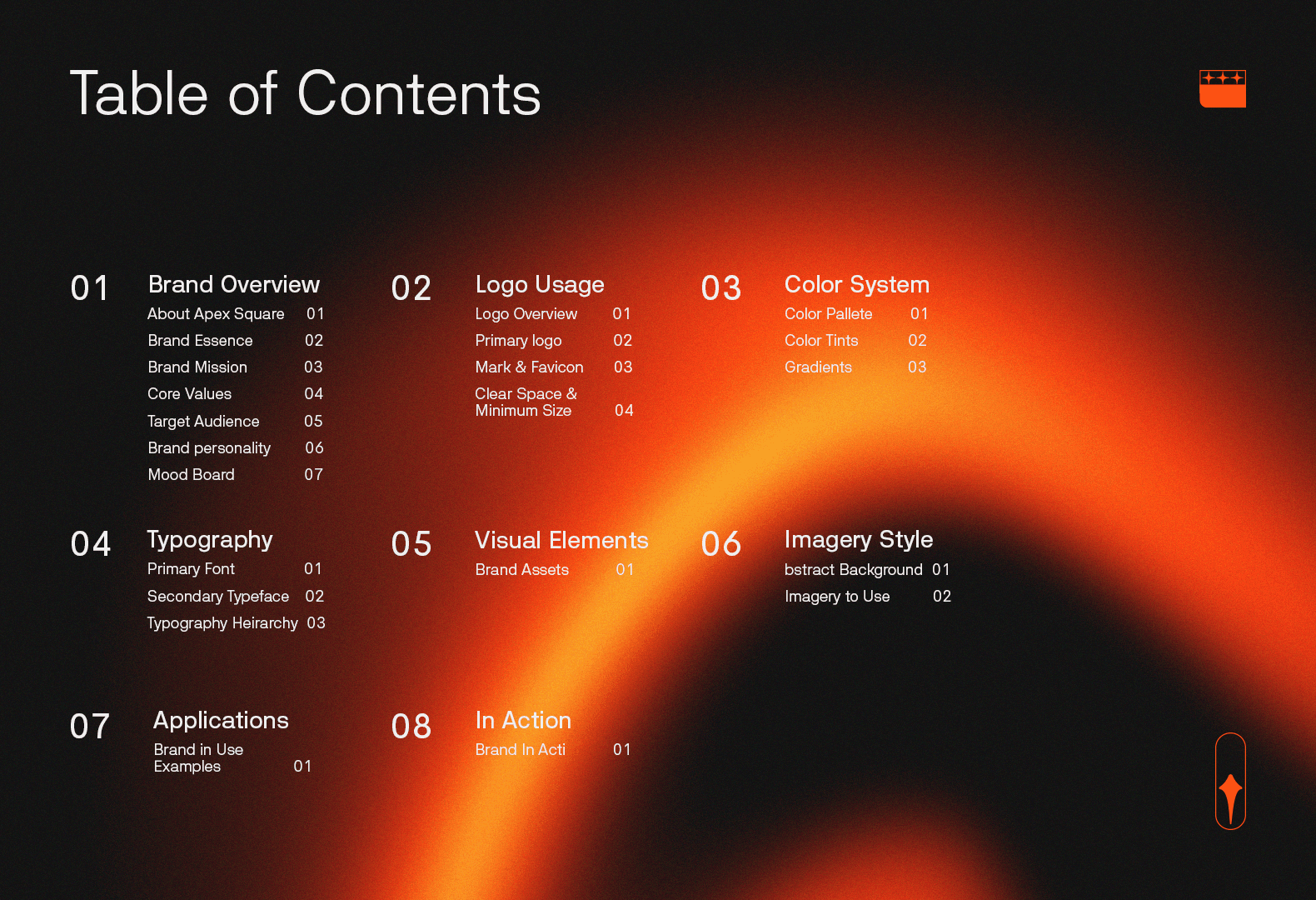 Table of Contents

01 Brand Overview

About Apex Square 01
Brand Essence 02
Brand Mission 03
Core Values 04
Target Audience 05
Brand personality 06
Mood Board 07

02 Logo Usage

Logo Overview 01
Primary logo 02
Mark & Favicon 03
Clear Space & Minimum Size 04

03 Color System

Color Pallete 01
Color Tints 02
Gradients 03

04 Typography

Primary Font 01
Secondary Typeface 02
Typography Heirarchy 03

05 Visual Elements

Brand Assets 01

06 Imagery Style

bstract Background 01
Imagery to Use 02

07 Applications

Brand in Use Examples 01

08 In Action

Brand In Acti 01